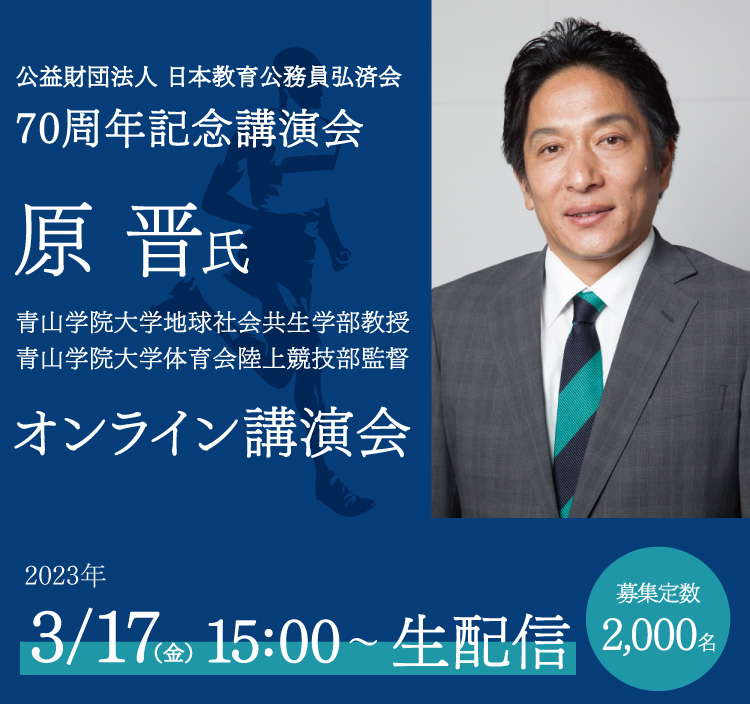 公益財団法人 日本教育公務員弘済会
70周年記念講演会

原 晋氏

青山学院大学地球社会共生学部教授
青山学院大学体育会陸上競技部監督

オンライン講演会

2023年
3/17(金) 15:00~ 生配信

募集定数
2,000名